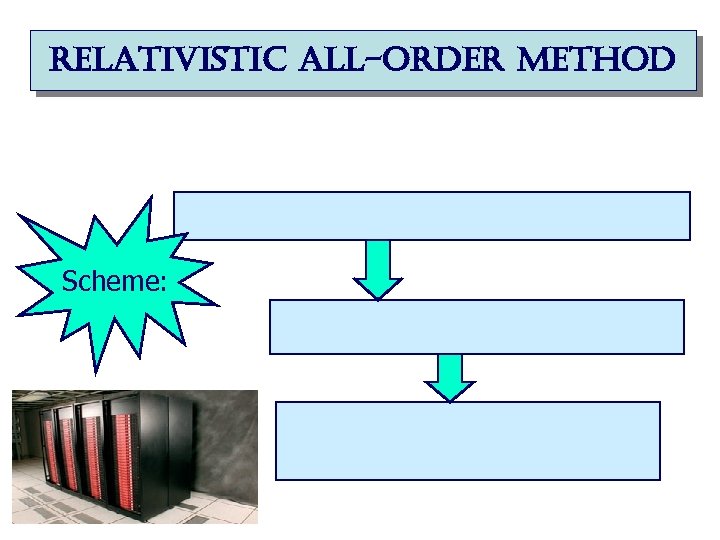 RELATIVISTIC ALL-ORDER METHOD

Scheme: